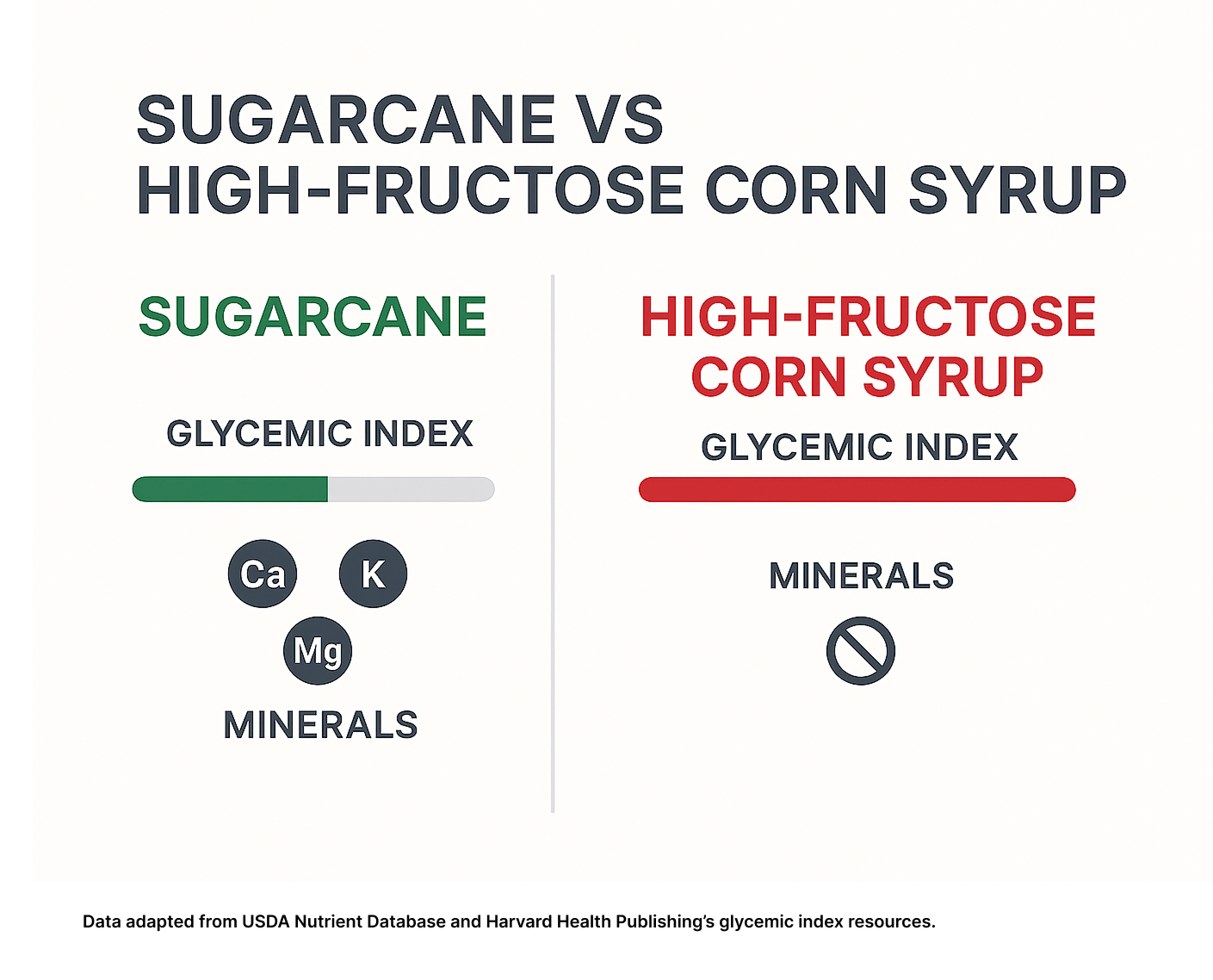 SUGARCANE VS
HIGH-FRUCTOSE CORN SYRUP

SUGARCANE

GLYCEMIC INDEX

Ca K Mg

MINERALS

HIGH-FRUCTOSE CORN SYRUP

GLYCEMIC INDEX

MINERALS

Data adapted from USDA Nutrient Database and Harvard Health Publishing's glycemic index resources.